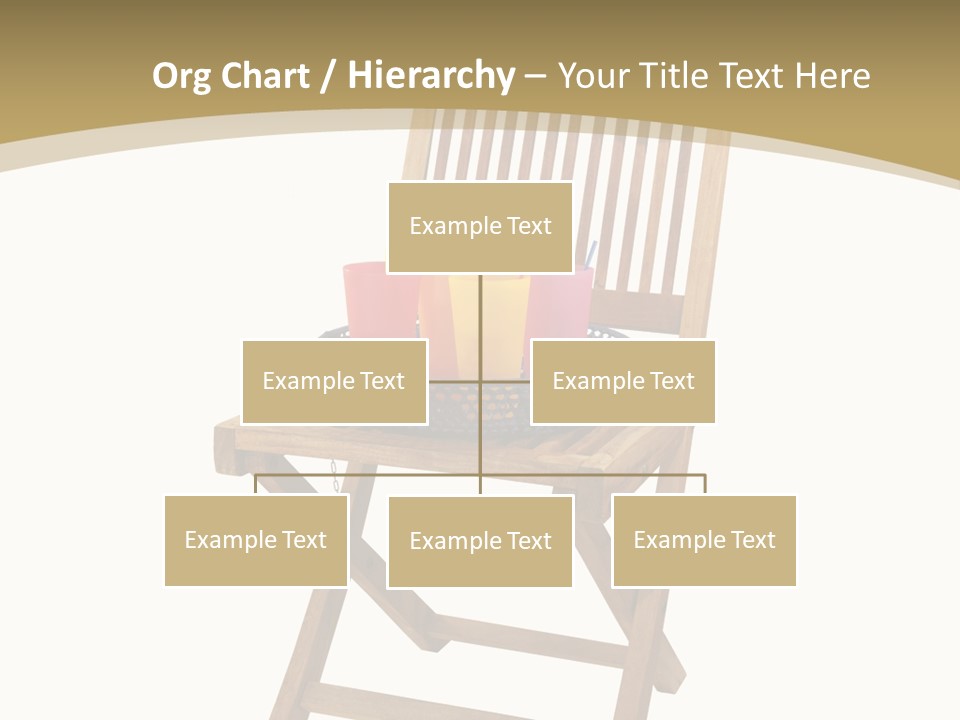 Org Chart / Hierarchy – Your Title Text Here

Example Text

Example Text

Example Text

Example Text

Example Text

Example Text